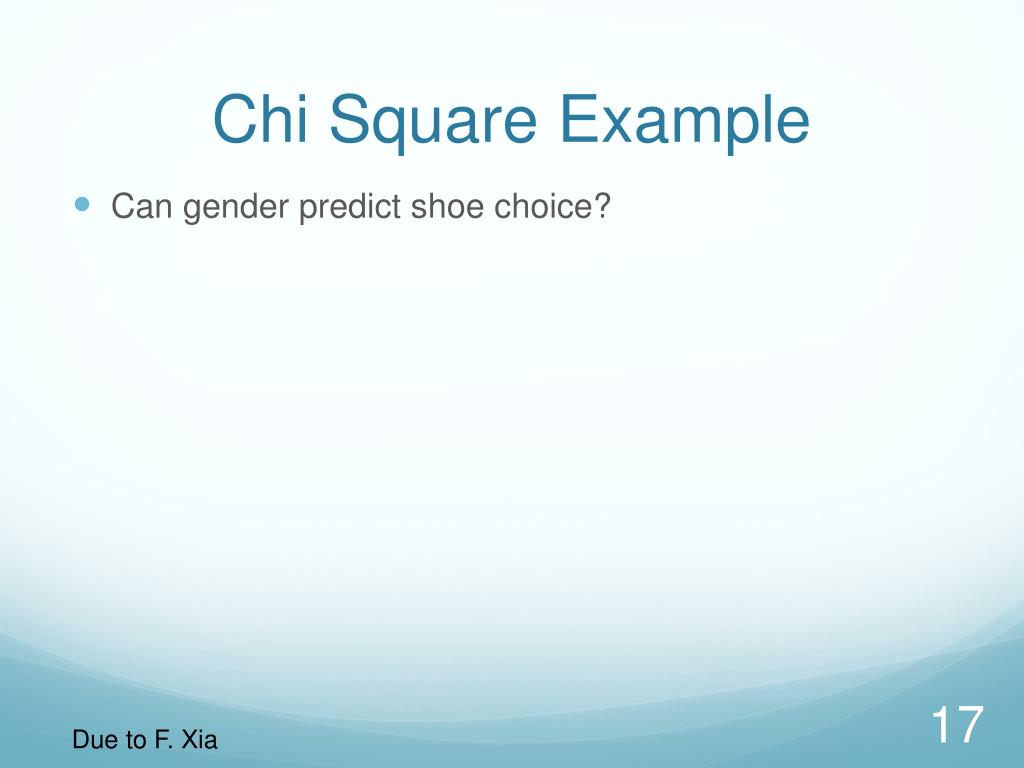 Chi Square Example

Can gender predict shoe choice?

Due to F. Xia

17